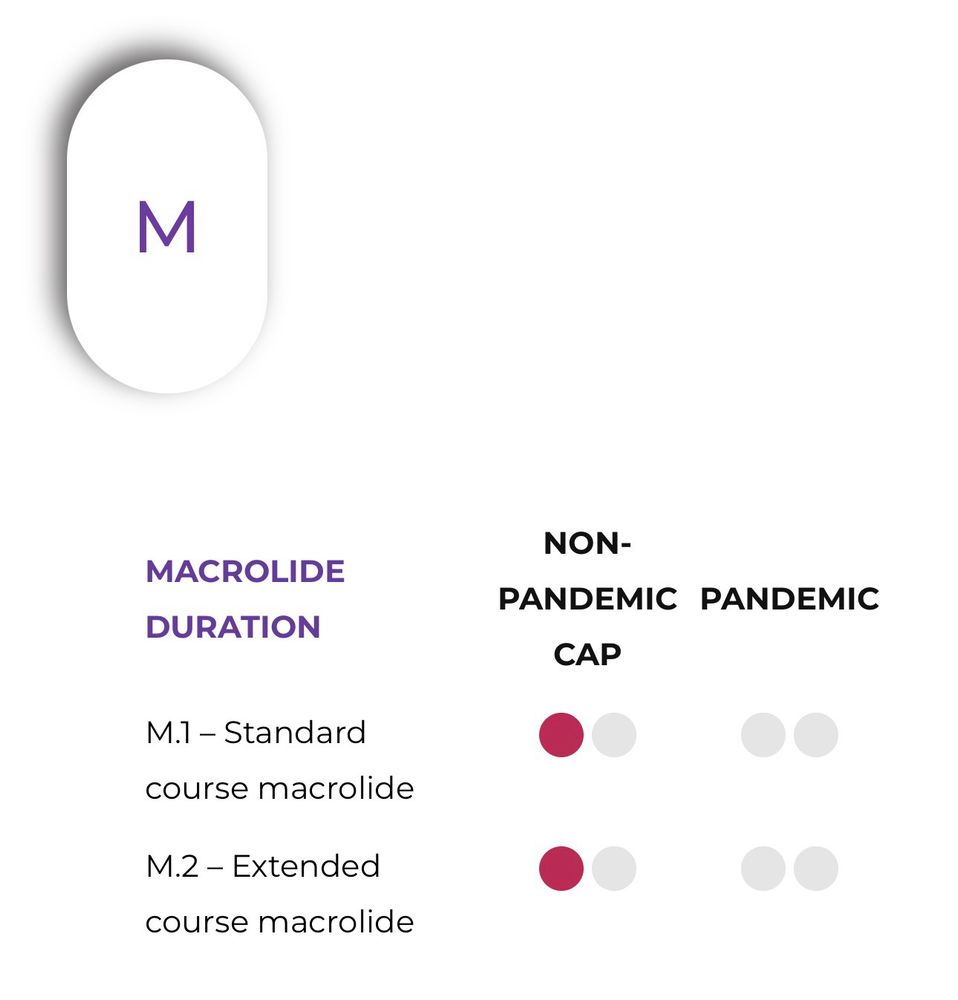 M

| MACROLIDE DURATION | NON-PANDEMIC CAP | PANDEMIC |
|---|---|---|
| M.1 – Standard course macrolide | | |
| M.2 – Extended course macrolide | | |